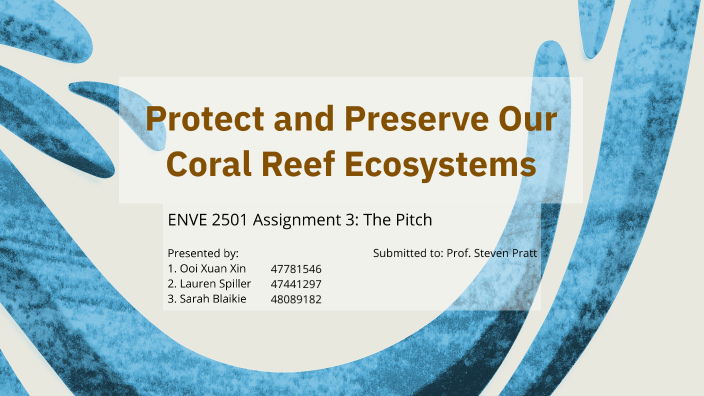 Protect and Preserve Our Coral Reef Ecosystems

ENVE 2501 Assignment 3: The Pitch

Presented by:
1. Ooi Xuan Xin 47781546
2. Lauren Spiller 47441297
3. Sarah Blaikie 48089182

Submitted to: Prof. Steven Pratt